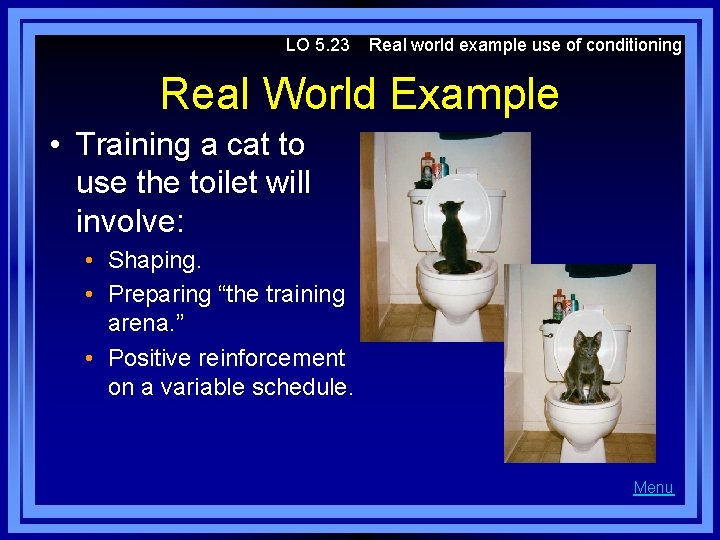 LO 5.23 Real world example use of conditioning

Real World Example

• Training a cat to use the toilet will involve:
• Shaping.
• Preparing “the training arena.”
• Positive reinforcement on a variable schedule.

Menu